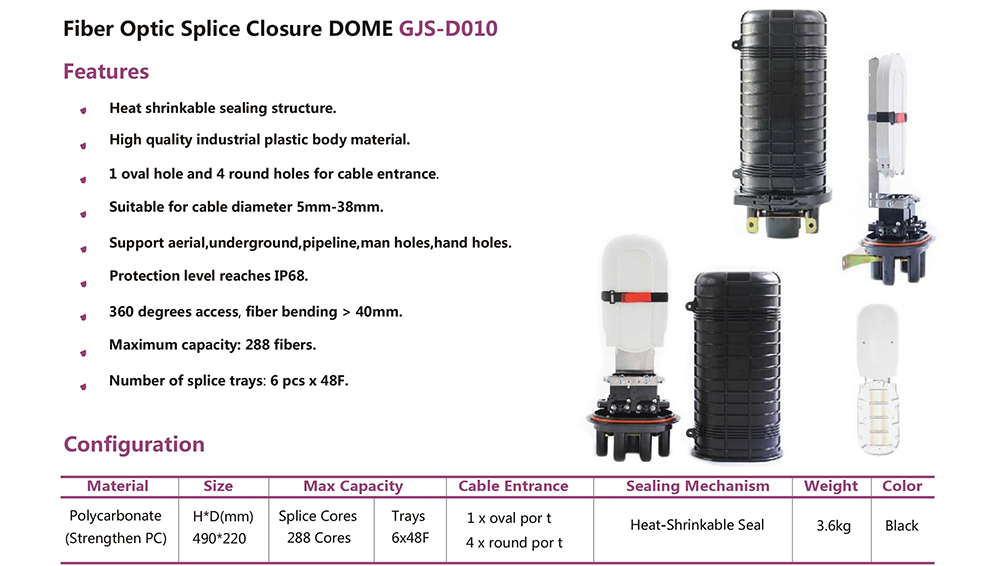 Fiber Optic Splice Closure DOME GJS-D010

Features

Heat shrinkable sealing structure.

High quality industrial plastic body material.

1 oval hole and 4 round holes for cable entrance.

Suitable for cable diameter 5mm-38mm.

Support aerial,underground,pipeline,man holes,hand holes.

Protection level reaches IP68.

360 degrees access, fiber bending > 40mm.

Maximum capacity: 288 fibers.

Number of splice trays: 6 pcs x 48F.

Configuration

| Material | Size | Max Capacity | | Cable Entrance | Sealing Mechanism | Weight | Color |
|---|---|---|---|---|---|---|---|
| Polycarbonate (Strengthen PC) | H*D(mm) 490*220 | Splice Cores 288 Cores | Trays 6x48F | 1 x oval por t 4 x round por t | Heat-Shrinkable Seal | 3.6kg | Black |